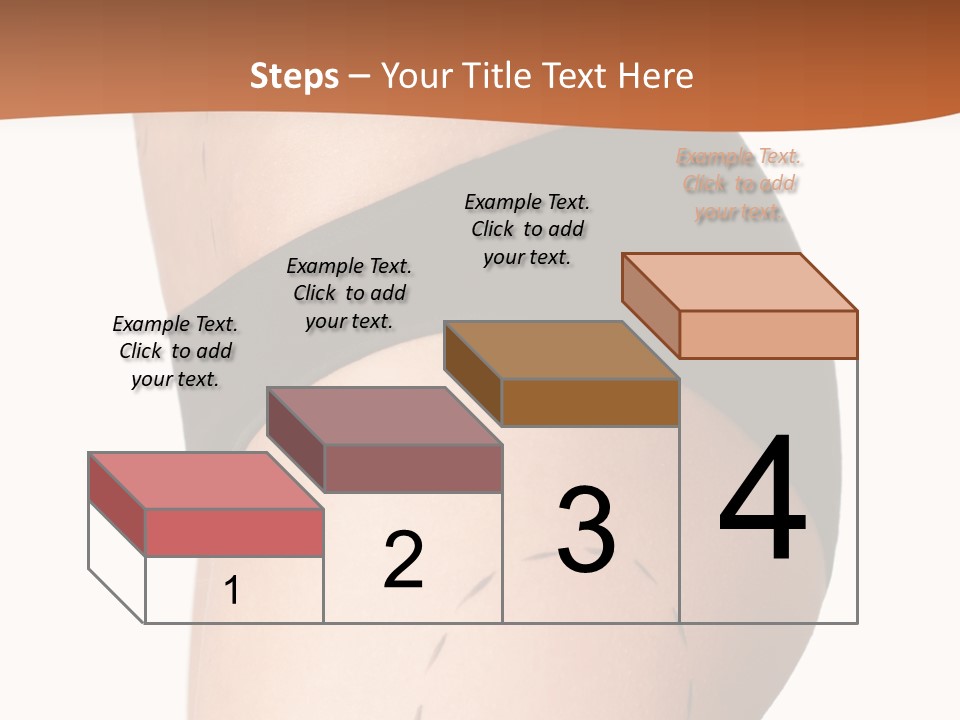 Steps – Your Title Text Here

Example Text. Click to add your text.

Example Text. Click to add your text.

Example Text. Click to add your text.

Example Text. Click to add your text.

1

2

3

4